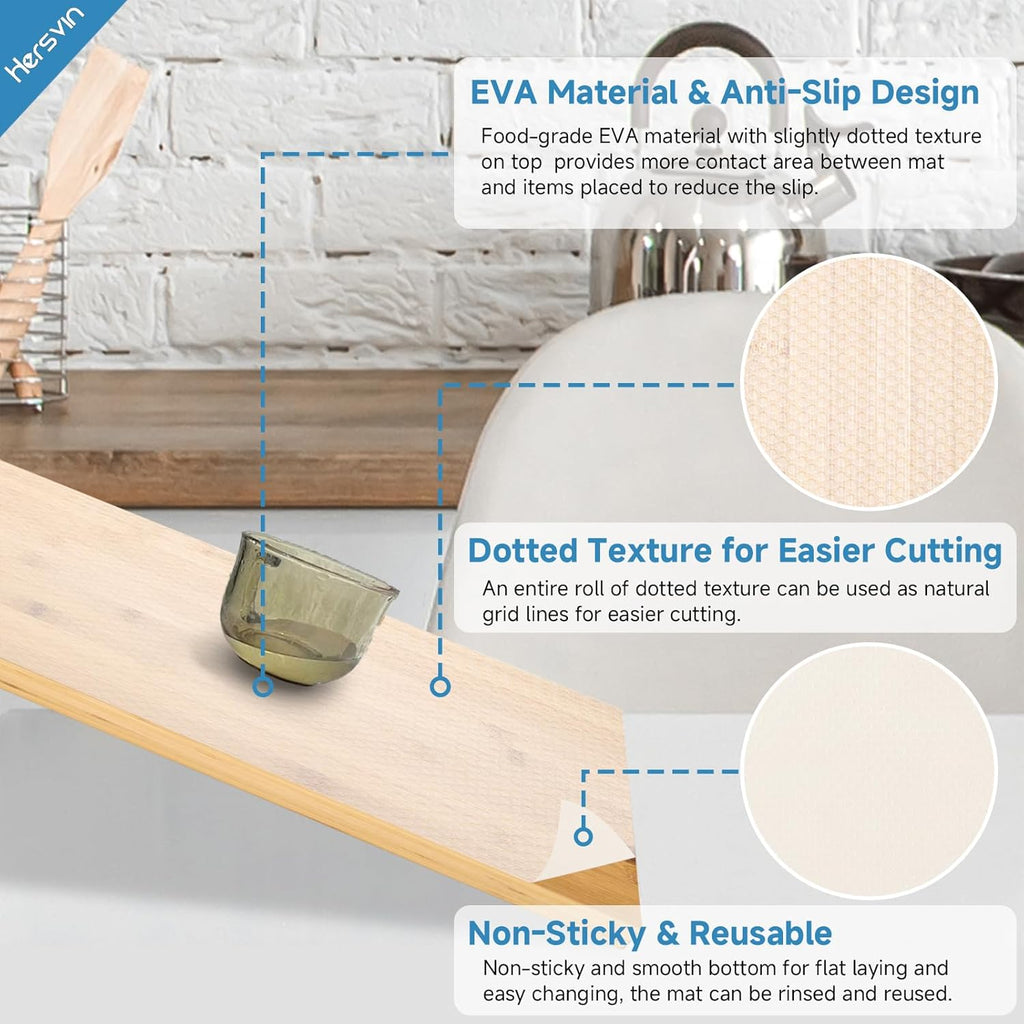 Hersvin

EVA Material & Anti-Slip Design

Food-grade EVA material with slightly dotted texture on top provides more contact area between mat and items placed to reduce the slip.

Dotted Texture for Easier Cutting

An entire roll of dotted texture can be used as natural grid lines for easier cutting.

Non-Sticky & Reusable

Non-sticky and smooth bottom for flat laying and easy changing, the mat can be rinsed and reused.